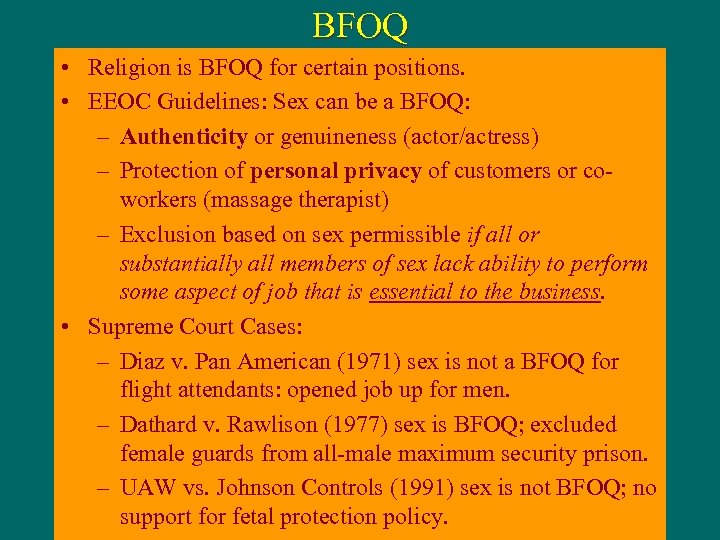 BFOQ

• Religion is BFOQ for certain positions.
• EEOC Guidelines: Sex can be a BFOQ:
– Authenticity or genuineness (actor/actress)
– Protection of personal privacy of customers or co-workers (massage therapist)
– Exclusion based on sex permissible if all or substantially all members of sex lack ability to perform some aspect of job that is essential to the business.
• Supreme Court Cases:
– Diaz v. Pan American (1971) sex is not a BFOQ for flight attendants: opened job up for men.
– Dathard v. Rawlison (1977) sex is BFOQ; excluded female guards from all-male maximum security prison.
– UAW vs. Johnson Controls (1991) sex is not BFOQ; no support for fetal protection policy.